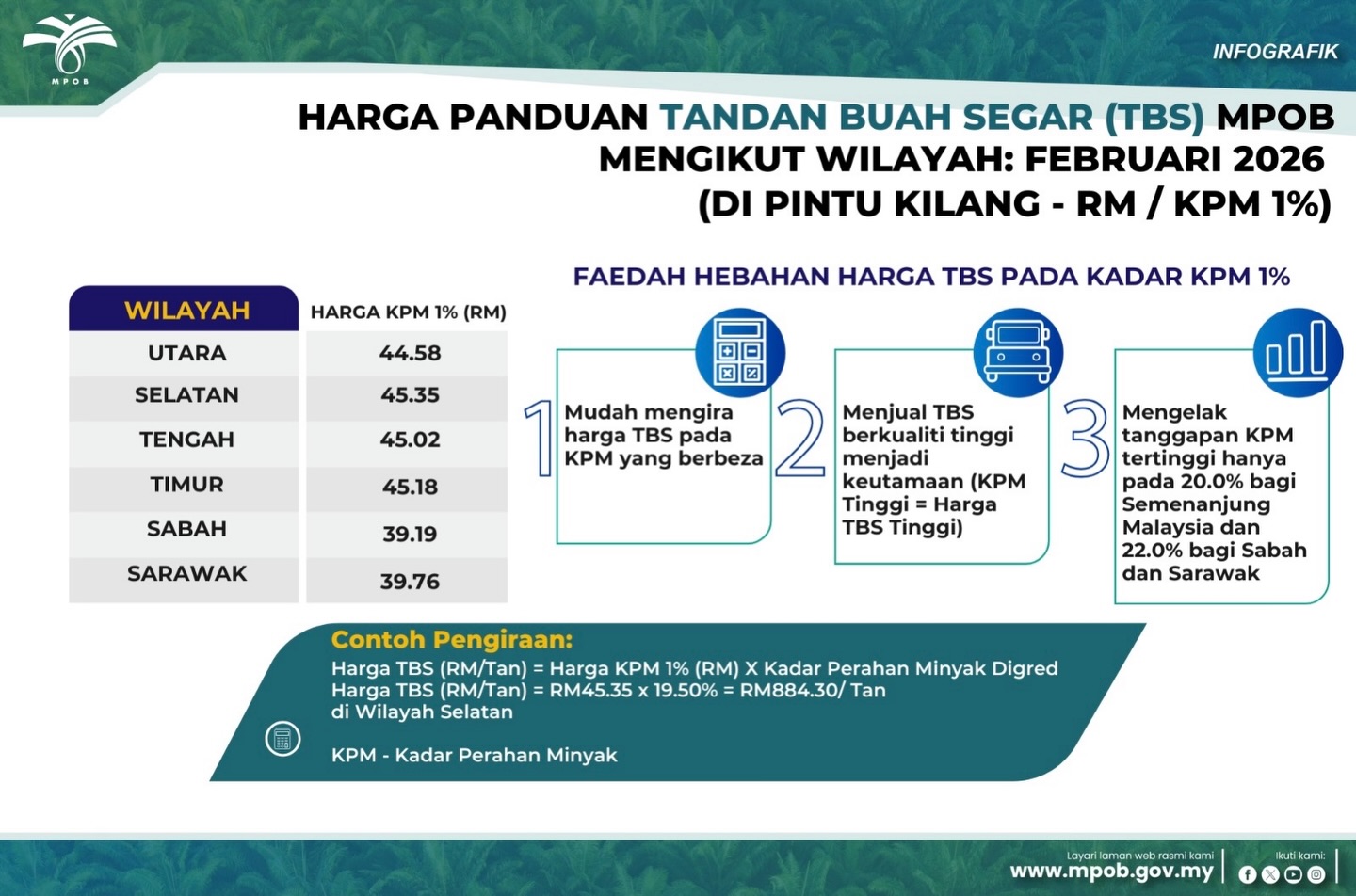 MPOB

INFOGRAFIK

HARGA PANDUAN TANDAN BUAH SEGAR (TBS) MPOB MENGIKUT WILAYAH: FEBRUARI 2026 (DI PINTU KILANG - RM / KPM 1%)

| WILAYAH | HARGA KPM 1% (RM) |
|---|---|
| UTARA | 44.58 |
| SELATAN | 45.35 |
| TENGAH | 45.02 |
| TIMUR | 45.18 |
| SABAH | 39.19 |
| SARAWAK | 39.76 |

FAEDAH HEBAHAN HARGA TBS PADA KADAR KPM 1%

1 Mudah mengira harga TBS pada KPM yang berbeza

2 Menjual TBS berkualiti tinggi menjadi keutamaan (KPM Tinggi = Harga TBS Tinggi)

3 Mengelak tanggapan KPM tertinggi hanya pada 20.0% bagi Semenanjung Malaysia dan 22.0% bagi Sabah dan Sarawak

Contoh Pengiraan:
Harga TBS (RM/Tan) = Harga KPM 1% (RM) X Kadar Perahan Minyak Digred
Harga TBS (RM/Tan) = RM45.35 x 19.50% = RM884.30/ Tan di Wilayah Selatan

KPM - Kadar Perahan Minyak

Layari laman web rasmi kami
www.mpob.gov.my
Ikuti kami: